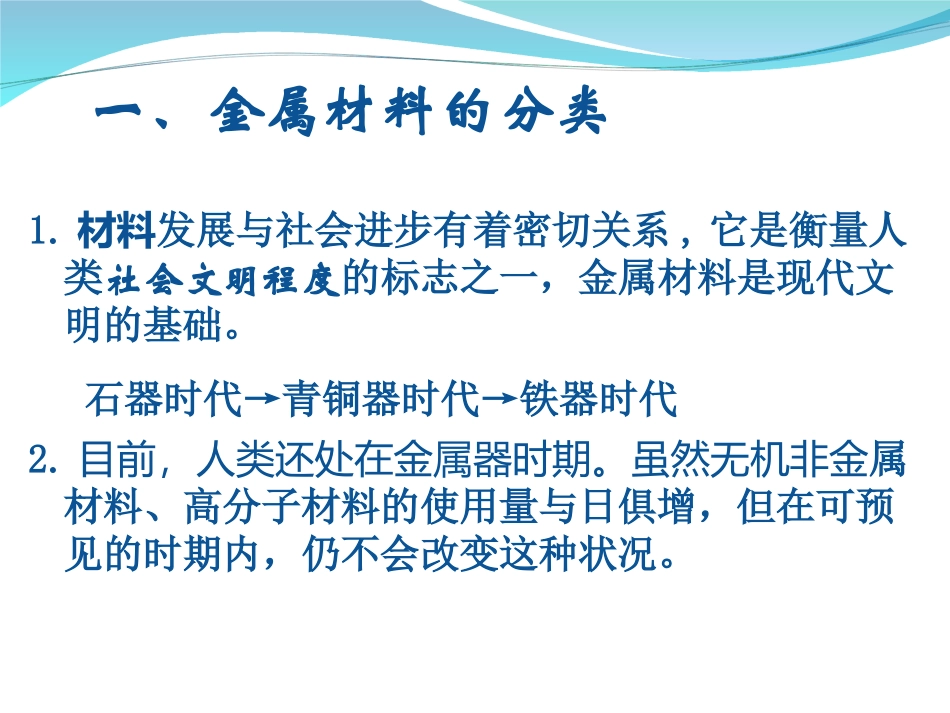 一、金属材料的分类

1. 材料发展与社会进步有着密切关系，它是衡量人类社会文明程度的标志之一，金属材料是现代文明的基础。

石器时代→青铜器时代→铁器时代

2. 目前，人类还处在金属器时期。虽然无机非金属材料、高分子材料的使用量与日俱增，但在可预见的时期内，仍不会改变这种状况。